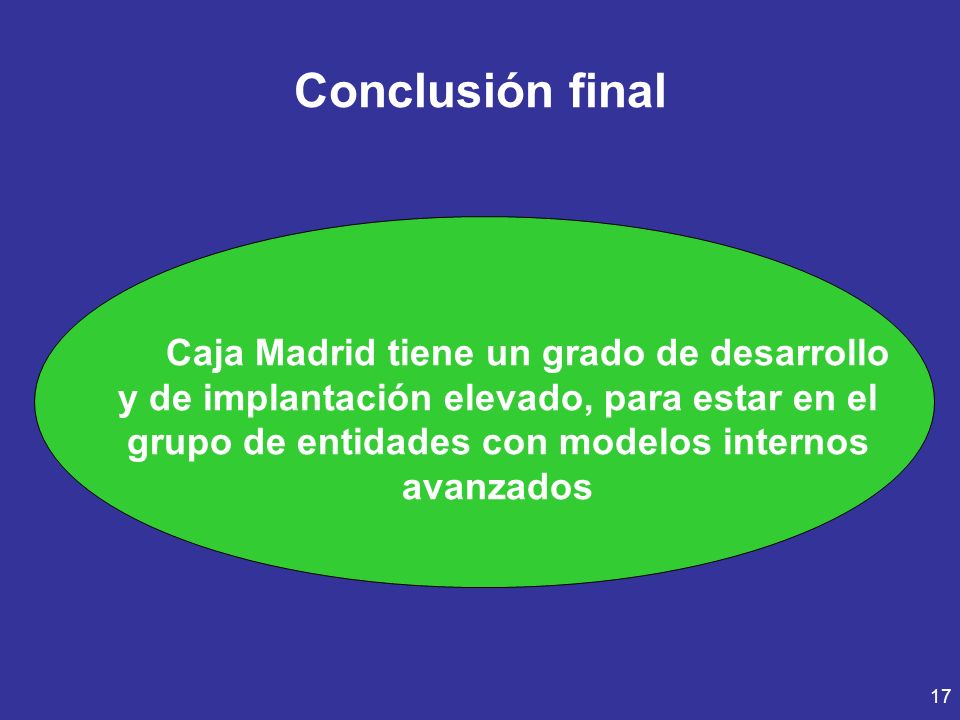 Conclusión final

Caja Madrid tiene un grado de desarrollo y de implantación elevado, para estar en el grupo de entidades con modelos internos avanzados

17